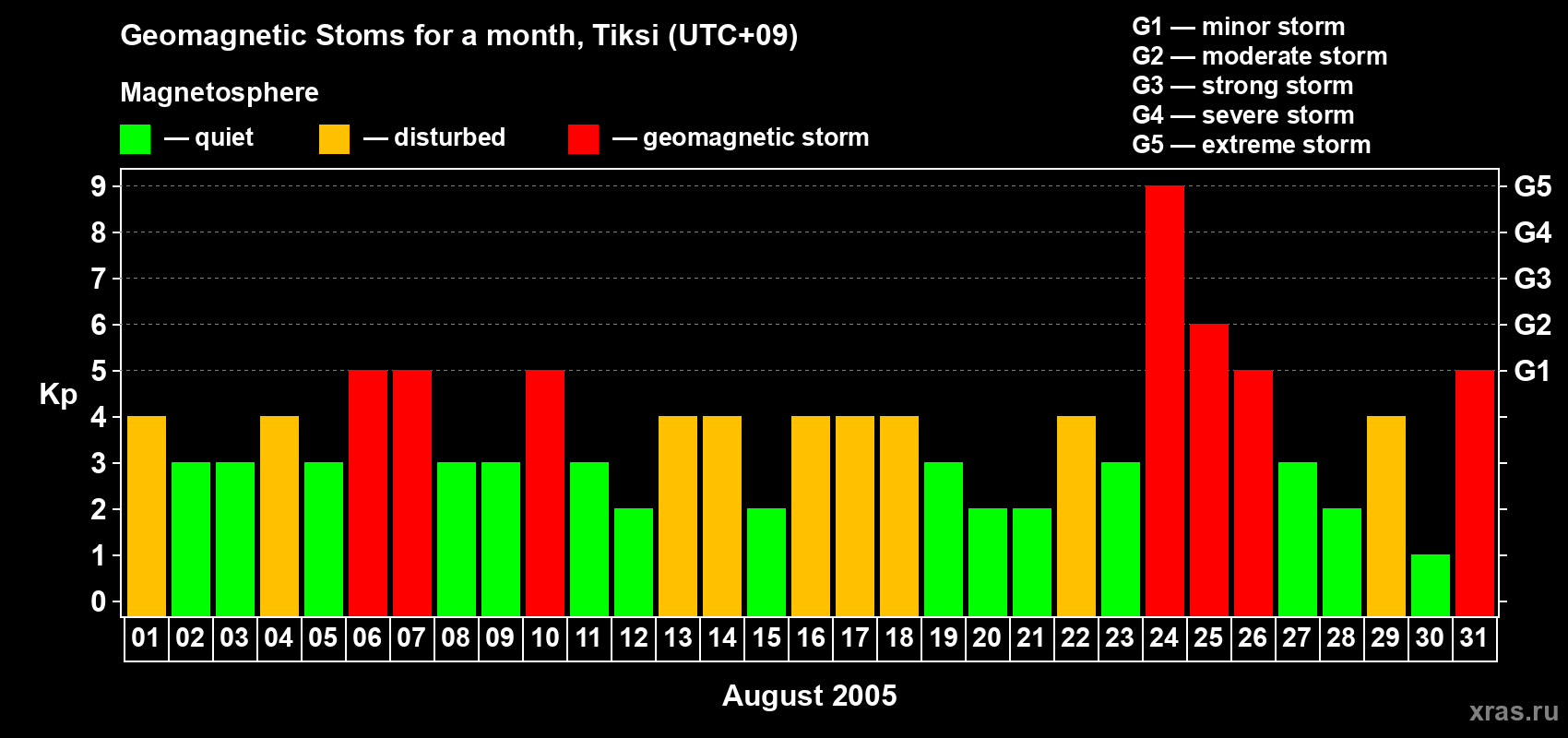 Geomagnetic Stoms for a month, Tiksi (UTC+09)

Magnetosphere

— quiet — disturbed — geomagnetic storm

G1 — minor storm
G2 — moderate storm
G3 — strong storm
G4 — severe storm
G5 — extreme storm

Kp

9
8
7
6
5
4
3
2
1
0

G5
G4
G3
G2
G1

01 02 03 04 05 06 07 08 09 10 11 12 13 14 15 16 17 18 19 20 21 22 23 24 25 26 27 28 29 30 31

August 2005

xras.ru